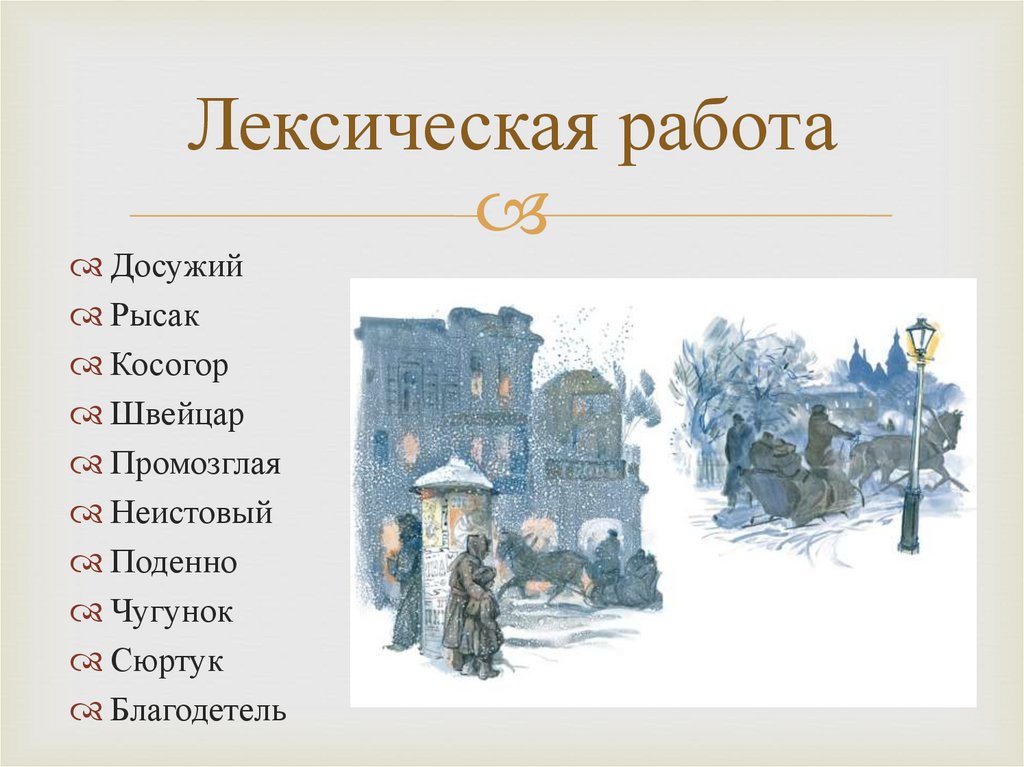 Лексическая работа

Досужий
Рысак
Косогор
Швейцар
Промозглая
Неистовый
Поденно
Чугунок
Сюртук
Благодетель